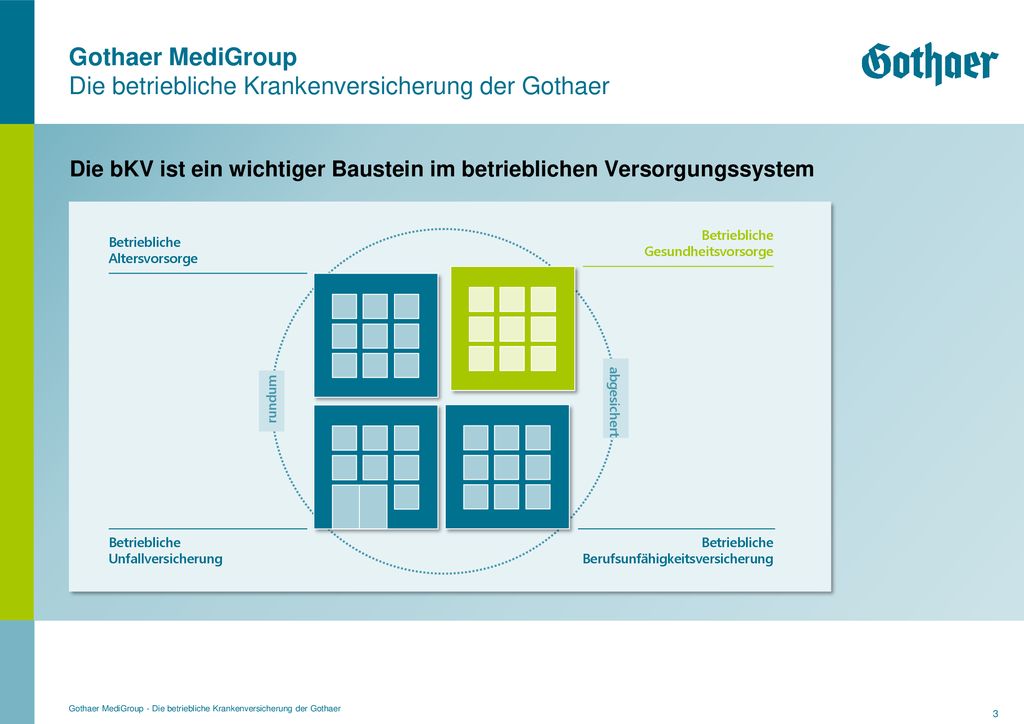 Gothaer MediGroup
Die betriebliche Krankenversicherung der Gothaer

Gothaer

Die bKV ist ein wichtiger Baustein im betrieblichen Versorgungssystem

Betriebliche Altersvorsorge

Betriebliche Gesundheitsvorsorge

rundum

abgesichert

Betriebliche Unfallversicherung

Betriebliche Berufsunfähigkeitsversicherung

Gothaer MediGroup - Die betriebliche Krankenversicherung der Gothaer

3